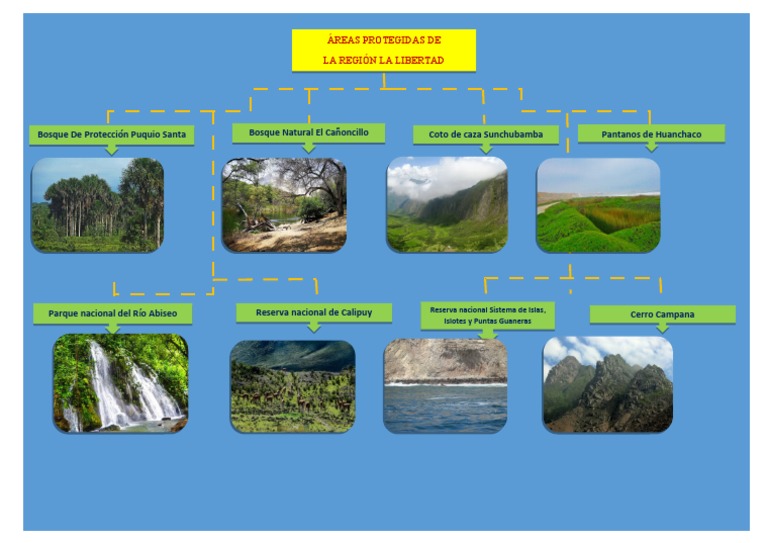 ÁREAS PROTEGIDAS DE
LA REGIÓN LA LIBERTAD

Bosque De Protección Puquio Santa

Bosque Natural El Cañoncillo

Coto de caza Sunchubamba

Pantanos de Huanchaco

Parque nacional del Río Abiseo

Reserva nacional de Calipuy

Reserva nacional Sistema de Islas, Islotes y Puntas Guaneras

Cerro Campana